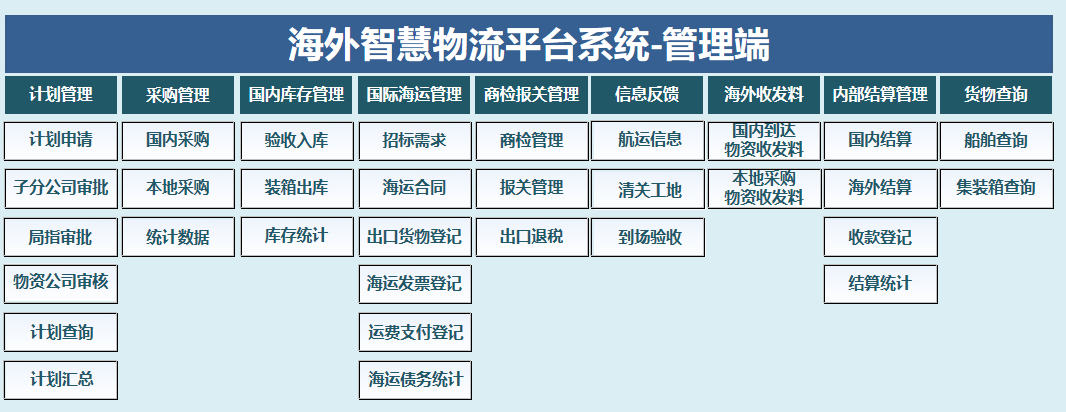 海外智慧物流平台系统-管理端

| 计划管理 | 采购管理 | 国内库存管理 | 国际海运管理 | 商检报关管理 | 信息反馈 | 海外收发料 | 内部结算管理 | 货物查询 |
|---|---|---|---|---|---|---|---|---|
| 计划申请 | 国内采购 | 验收入库 | 招标需求 | 商检管理 | 航运信息 | 国内到达物资收发料 | 国内结算 | 船舶查询 |
| 子分公司审批 | 本地采购 | 装箱出库 | 海运合同 | 报关管理 | 清关工地 | 本地采购物资收发料 | 海外结算 | 集装箱查询 |
| 局指审批 | 统计数据 | 库存统计 | 出口货物登记 | 出口退税 | 到场验收 | | 收款登记 | |
| 物资公司审核 | | | 海运发票登记 | | | | 结算统计 | |
| 计划查询 | | | 运费支付登记 | | | | | |
| 计划汇总 | | | 海运债务统计 | | | | | |